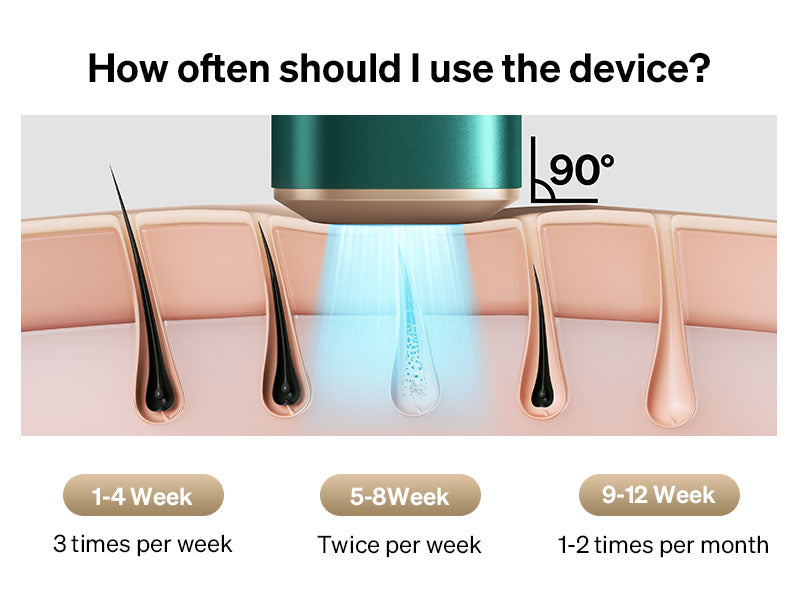 How often should I use the device?

90°

1-4 Week
3 times per week

5-8Week
Twice per week

9-12 Week
1-2 times per month